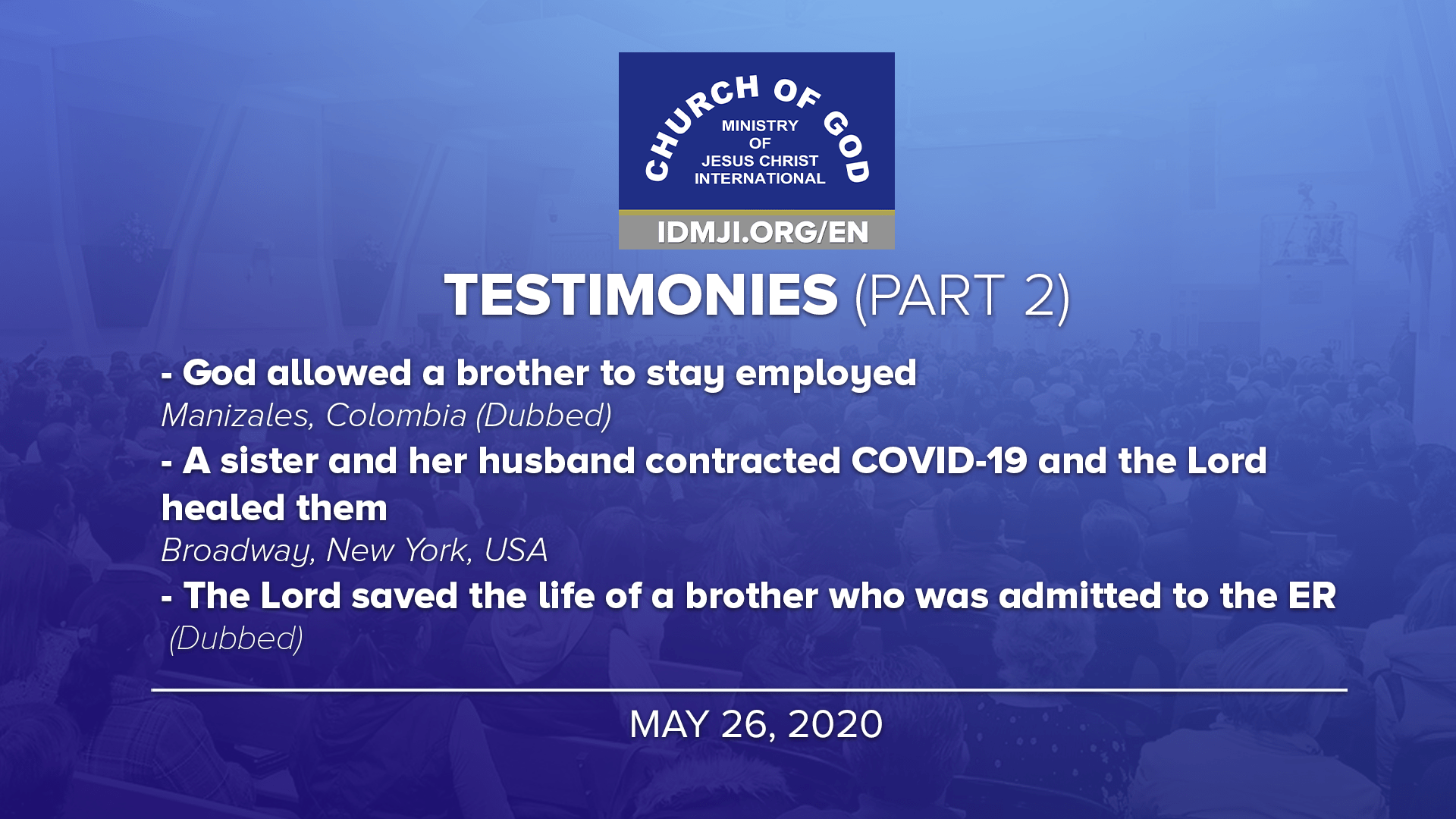 CHURCH OF GOD
MINISTRY OF JESUS CHRIST INTERNATIONAL
IDMJI.ORG/EN

TESTIMONIES (PART 2)

- God allowed a brother to stay employed
Manizales, Colombia (Dubbed)

- A sister and her husband contracted COVID-19 and the Lord healed them
Broadway, New York, USA

- The Lord saved the life of a brother who was admitted to the ER
(Dubbed)

MAY 26, 2020